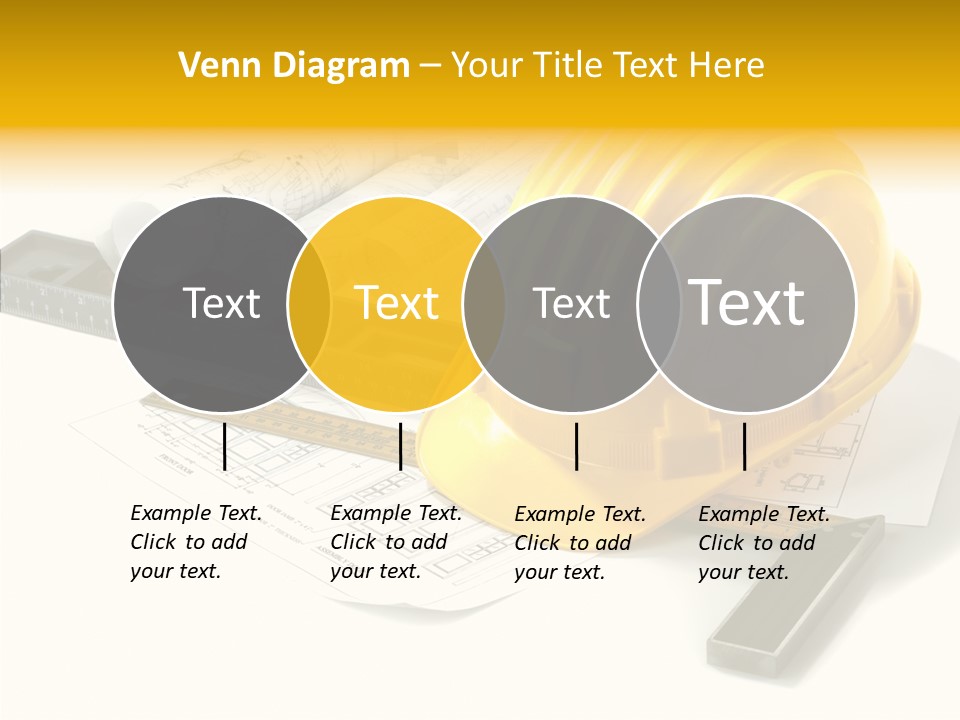 Venn Diagram – Your Title Text Here

Text

Text

Text

Text

Example Text. Click to add your text.

Example Text. Click to add your text.

Example Text. Click to add your text.

Example Text. Click to add your text.